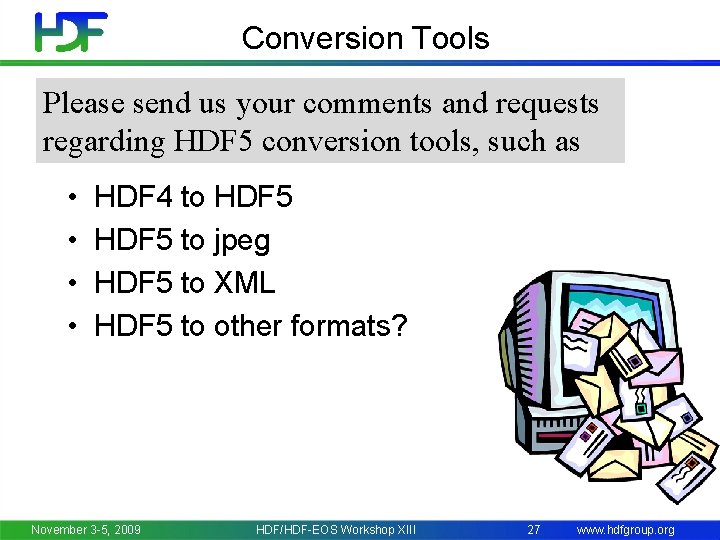 HDF

Conversion Tools

Please send us your comments and requests regarding HDF5 conversion tools, such as

• HDF4 to HDF5
• HDF5 to jpeg
• HDF5 to XML
• HDF5 to other formats?

November 3-5, 2009 HDF/HDF-EOS Workshop XIII 27 www.hdfgroup.org